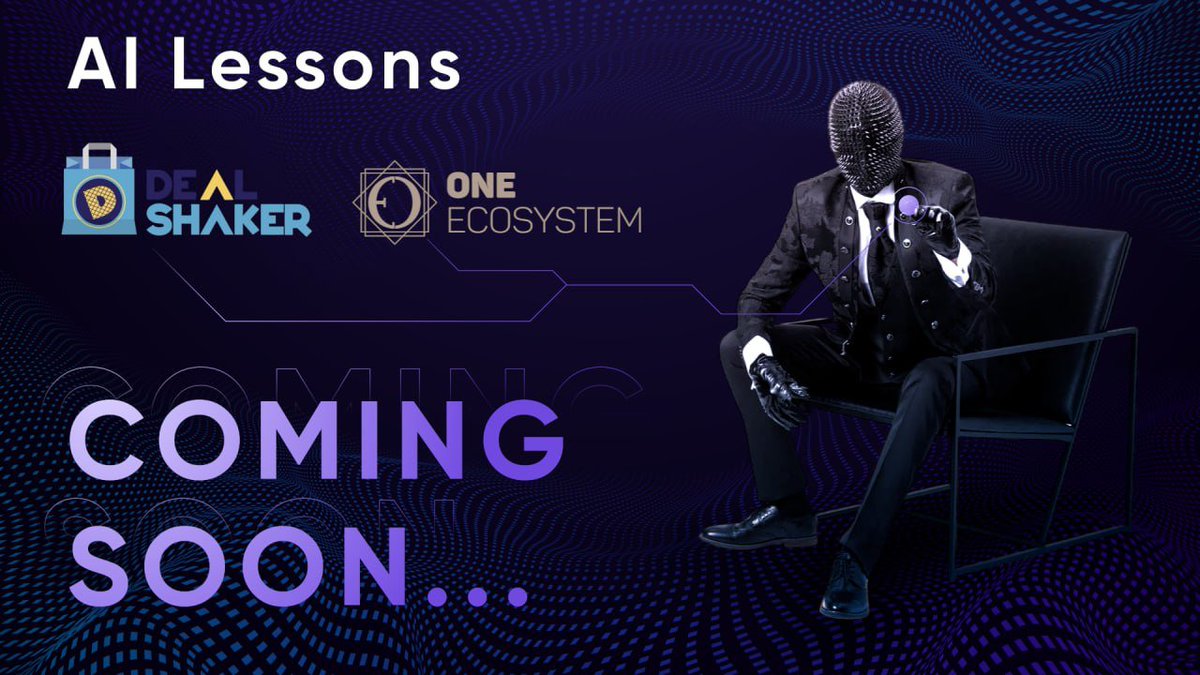 AI Lessons

DEAL SHAKER

ONE ECOSYSTEM

COMING SOON...